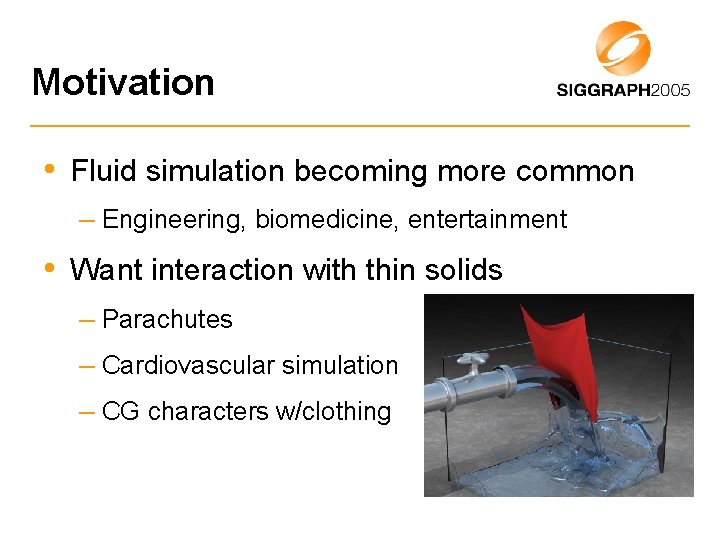 Motivation

SIGGRAPH2005

• Fluid simulation becoming more common
– Engineering, biomedicine, entertainment

• Want interaction with thin solids
– Parachutes
– Cardiovascular simulation
– CG characters w/clothing